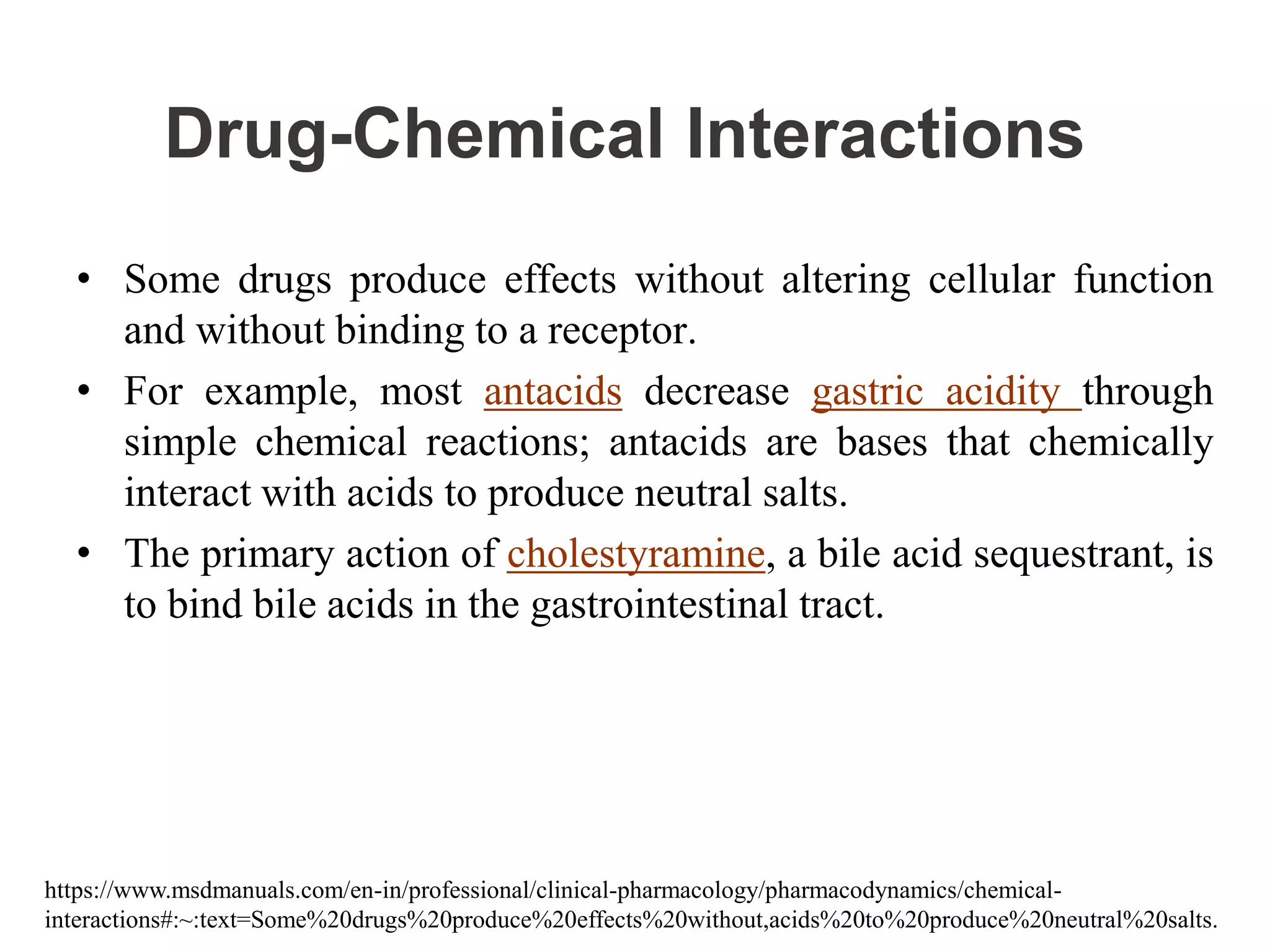 Drug-Chemical Interactions

• Some drugs produce effects without altering cellular function and without binding to a receptor.

• For example, most antacids decrease gastric acidity through simple chemical reactions; antacids are bases that chemically interact with acids to produce neutral salts.

• The primary action of cholestyramine, a bile acid sequestrant, is to bind bile acids in the gastrointestinal tract.

https://www.msdmanuals.com/en-in/professional/clinical-pharmacology/pharmacodynamics/chemical-interactions#:~:text=Some%20drugs%20produce%20effects%20without,acids%20to%20produce%20neutral%20salts.